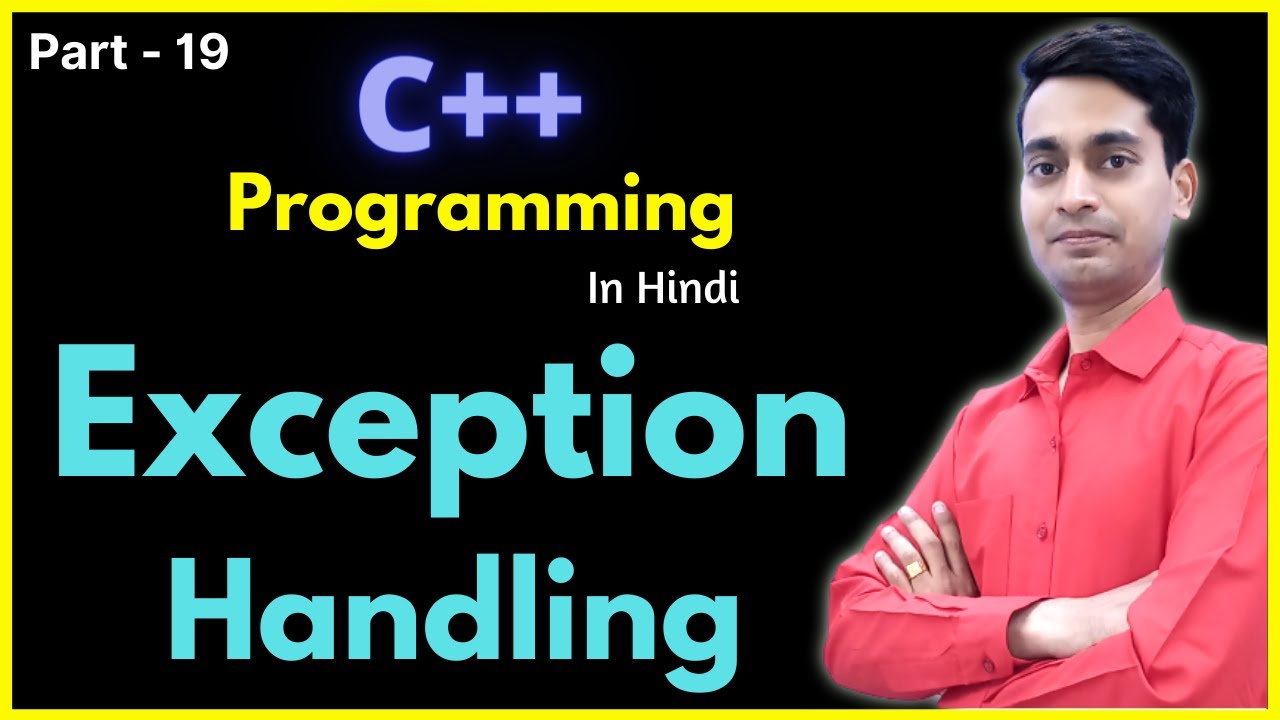 Part - 19

C++

Programming

In Hindi

Exception

Handling